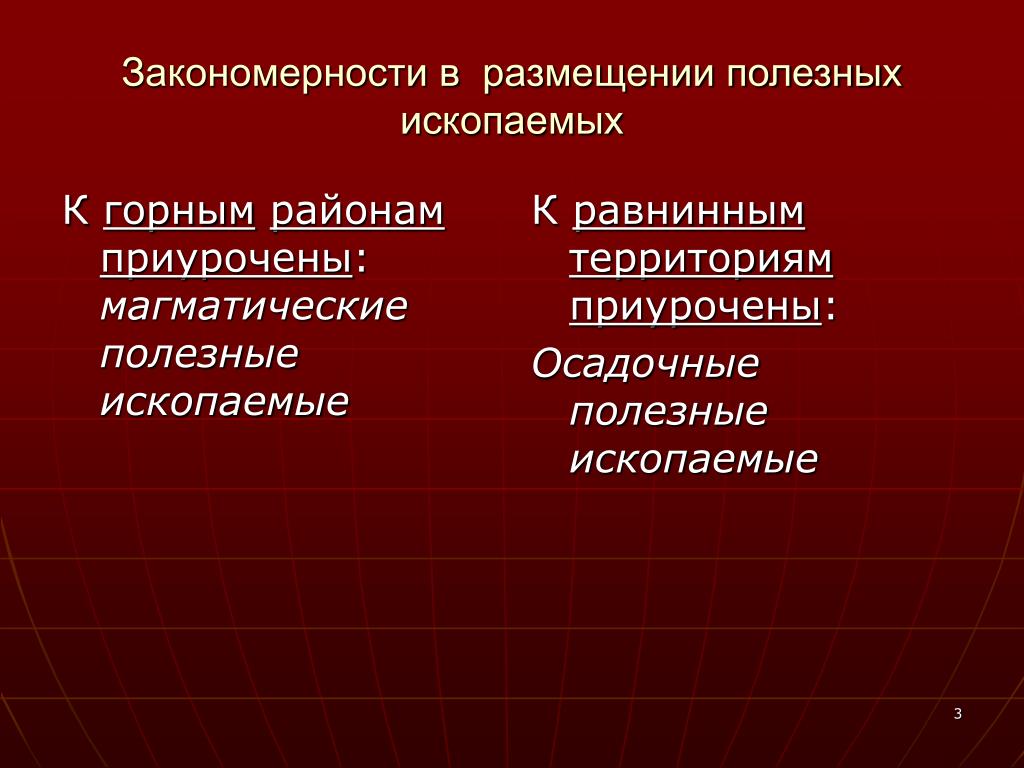 Закономерности в размещении полезных ископаемых

К горным районам приурочены: магматические полезные ископаемые

К равнинным территориям приурочены:

Осадочные полезные ископаемые

3